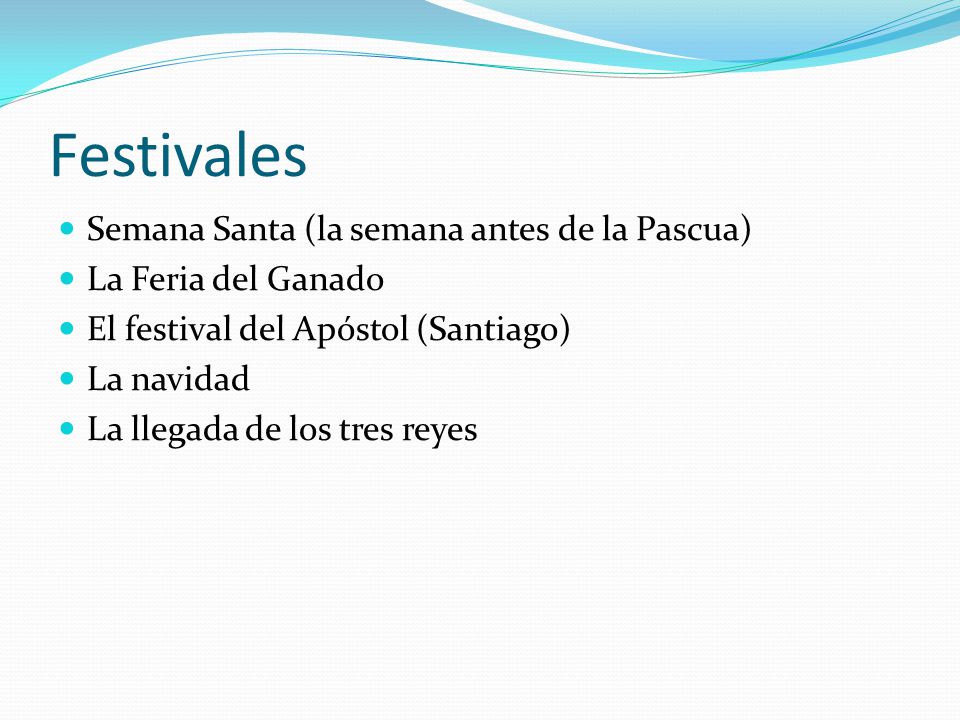 Festivales

- Semana Santa (la semana antes de la Pascua)
- La Feria del Ganado
- El festival del Apóstol (Santiago)
- La navidad
- La llegada de los tres reyes